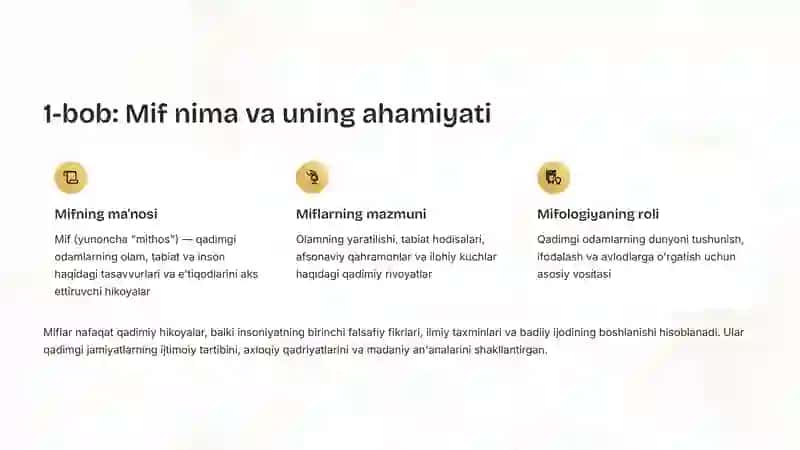 1-bob: Mif nima va uning ahamiyati

Mifning ma'nosi

Mif (yunoncha "mithos") — qadimgi odamlarning olam, tabiat va inson haqidagi tasavvurlari va e'tiqodlarini aks ettiruvchi hikoyalar

Miflarning mazmuni

Olamning yaratilishi, tabiat hodisalari, afsonaviy qahramonlar va ilohiy kuchlar haqidagi qadimiy rivoyatlar

Mifologiyaning roli

Qadimgi odamlarning dunyoni tushunish, ifodalash va avlodlarga o'rgatish uchun asosiy vositasi

Miflar nafaqat qadimiy hikoyalar, balki insoniyatning birinchi falsafiy fikrlari, ilmiy taxminlari va badiiy ijodining boshlanishi hisoblanadi. Ular qadimgi jamiyatlarning ijtimoiy tartibini, axloqiy qadriyatlarini va madaniy an'analarini shakllantirgan.